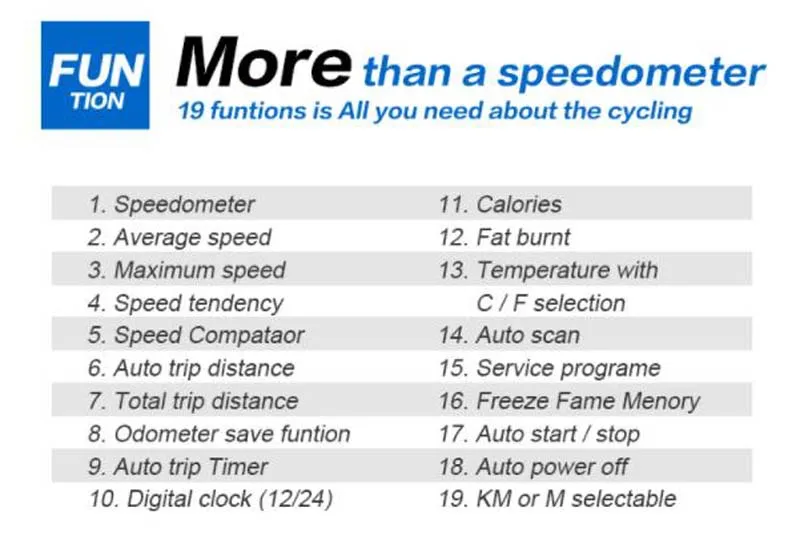 FUN TION

More than a speedometer

19 funtions is All you need about the cycling

1. Speedometer
2. Average speed
3. Maximum speed
4. Speed tendency
5. Speed Compataor
6. Auto trip distance
7. Total trip distance
8. Odometer save funtion
9. Auto trip Timer
10. Digital clock (12/24)

11. Calories
12. Fat burnt
13. Temperature with C / F selection
14. Auto scan
15. Service programe
16. Freeze Fame Menory
17. Auto start / stop
18. Auto power off
19. KM or M selectable